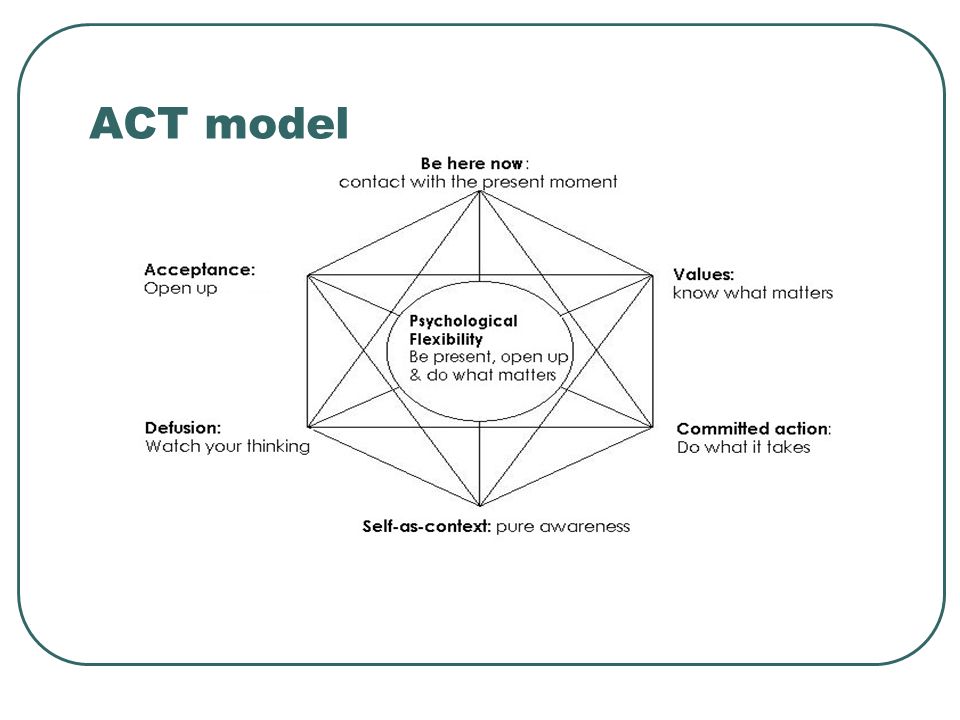 ACT model

Be here now:
contact with the present moment

Acceptance:
Open up

Values:
know what matters

Psychological Flexibility
Be present, open up & do what matters

Defusion:
Watch your thinking

Committed action:
Do what it takes

Self-as-context: pure awareness